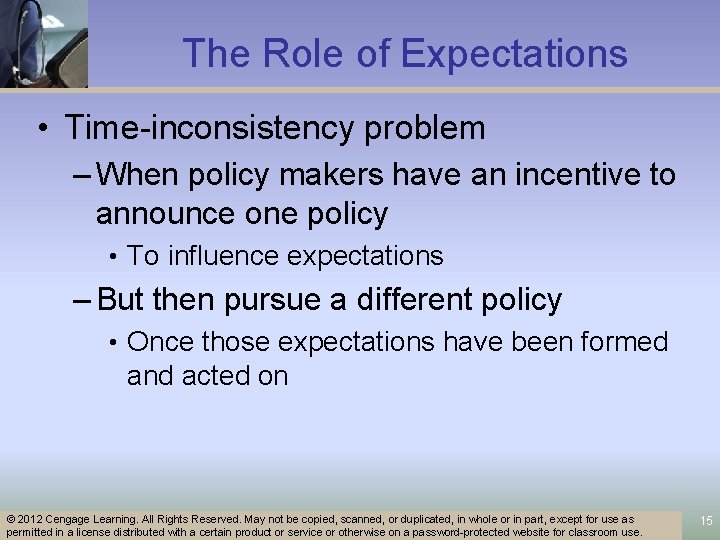 The Role of Expectations

• Time-inconsistency problem

– When policy makers have an incentive to announce one policy

• To influence expectations

– But then pursue a different policy

• Once those expectations have been formed and acted on

© 2012 Cengage Learning. All Rights Reserved. May not be copied, scanned, or duplicated, in whole or in part, except for use as permitted in a license distributed with a certain product or service or otherwise on a password-protected website for classroom use.

15